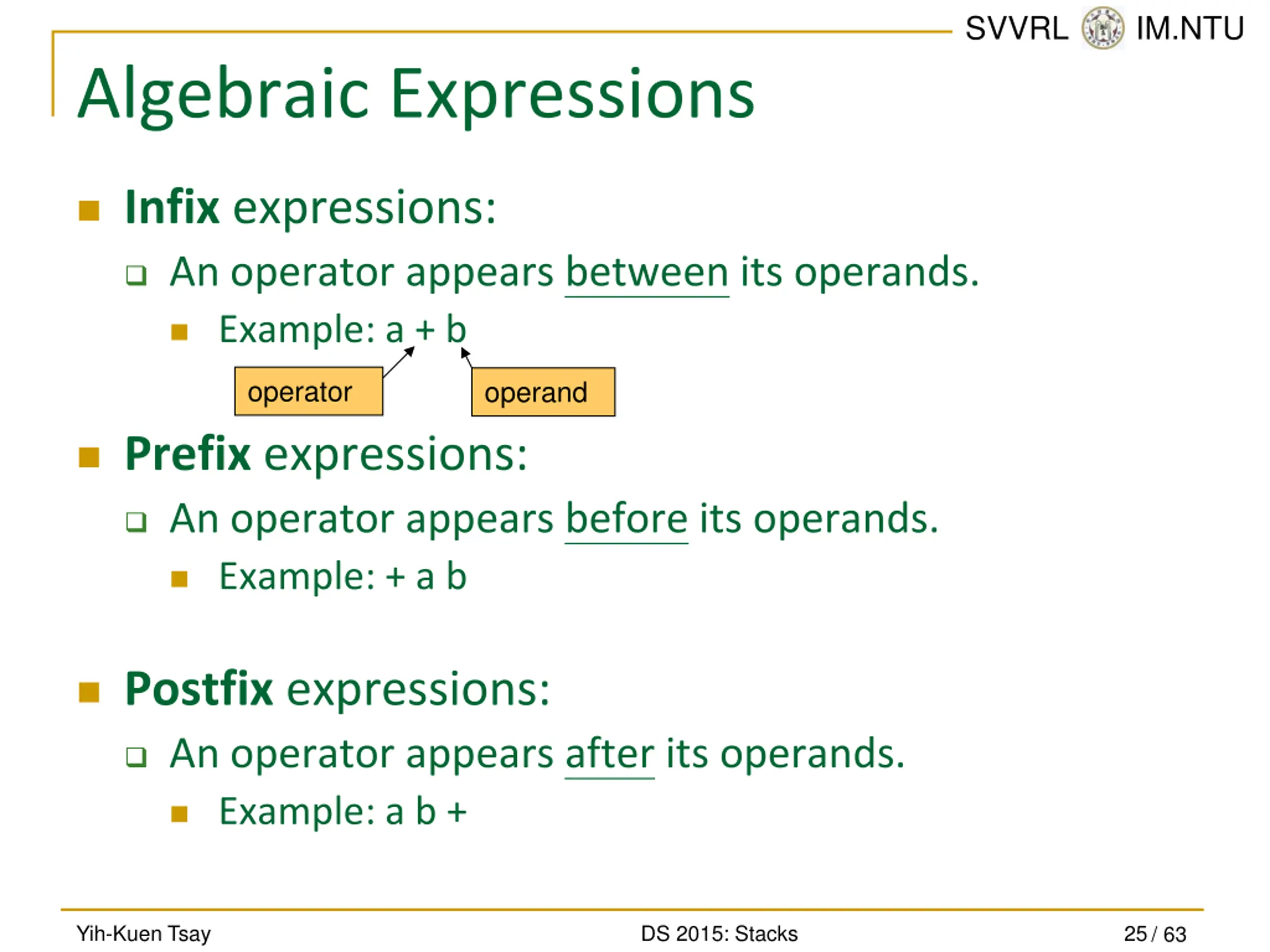 SVVRL IM.NTU

Algebraic Expressions

Infix expressions:

An operator appears between its operands.

Example: a + b

operator

operand

Prefix expressions:

An operator appears before its operands.

Example: + a b

Postfix expressions:

An operator appears after its operands.

Example: a b +

Yih-Kuen Tsay

DS 2015: Stacks

25 / 63